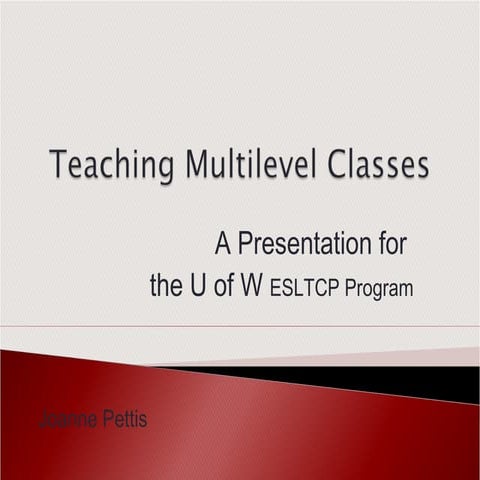 Teaching Multilevel Classes

A Presentation for the U of W ESLTCP Program

Joanne Pettis